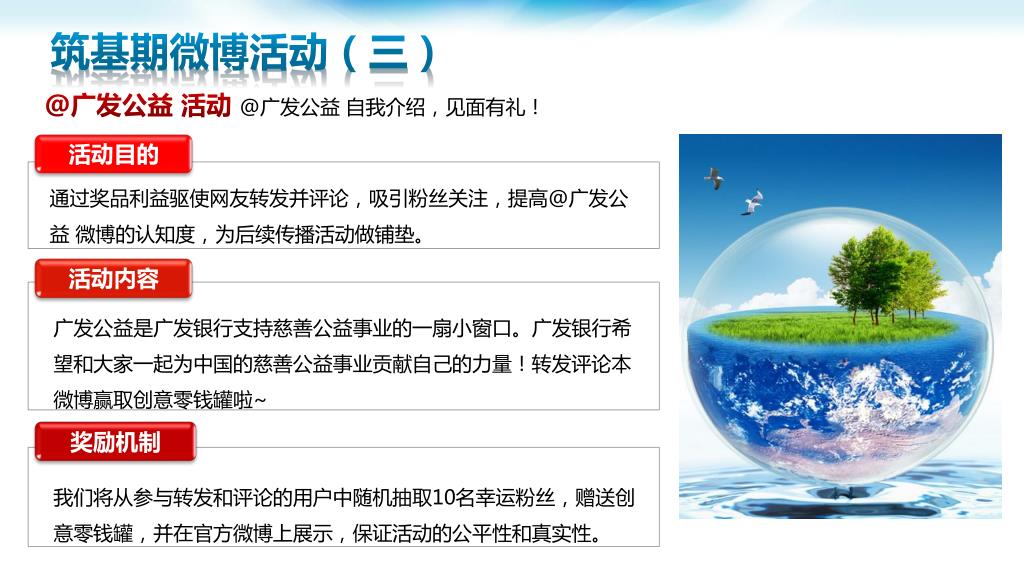 筑基期微博活动（三）

@广发公益 活动 @广发公益 自我介绍，见面有礼！

活动目的

通过奖品利益驱使网友转发并评论，吸引粉丝关注，提高@广发公益 微博的认知度，为后续传播活动做铺垫。

活动内容

广发公益是广发银行支持慈善公益事业的一扇小窗口。广发银行希望和大家一起为中国的慈善公益事业贡献自己的力量！转发评论本微博赢取创意零钱罐啦~

奖励机制

我们将从参与转发和评论的用户中随机抽取10名幸运粉丝，赠送创意零钱罐，并在官方微博上展示，保证活动的公平性和真实性。